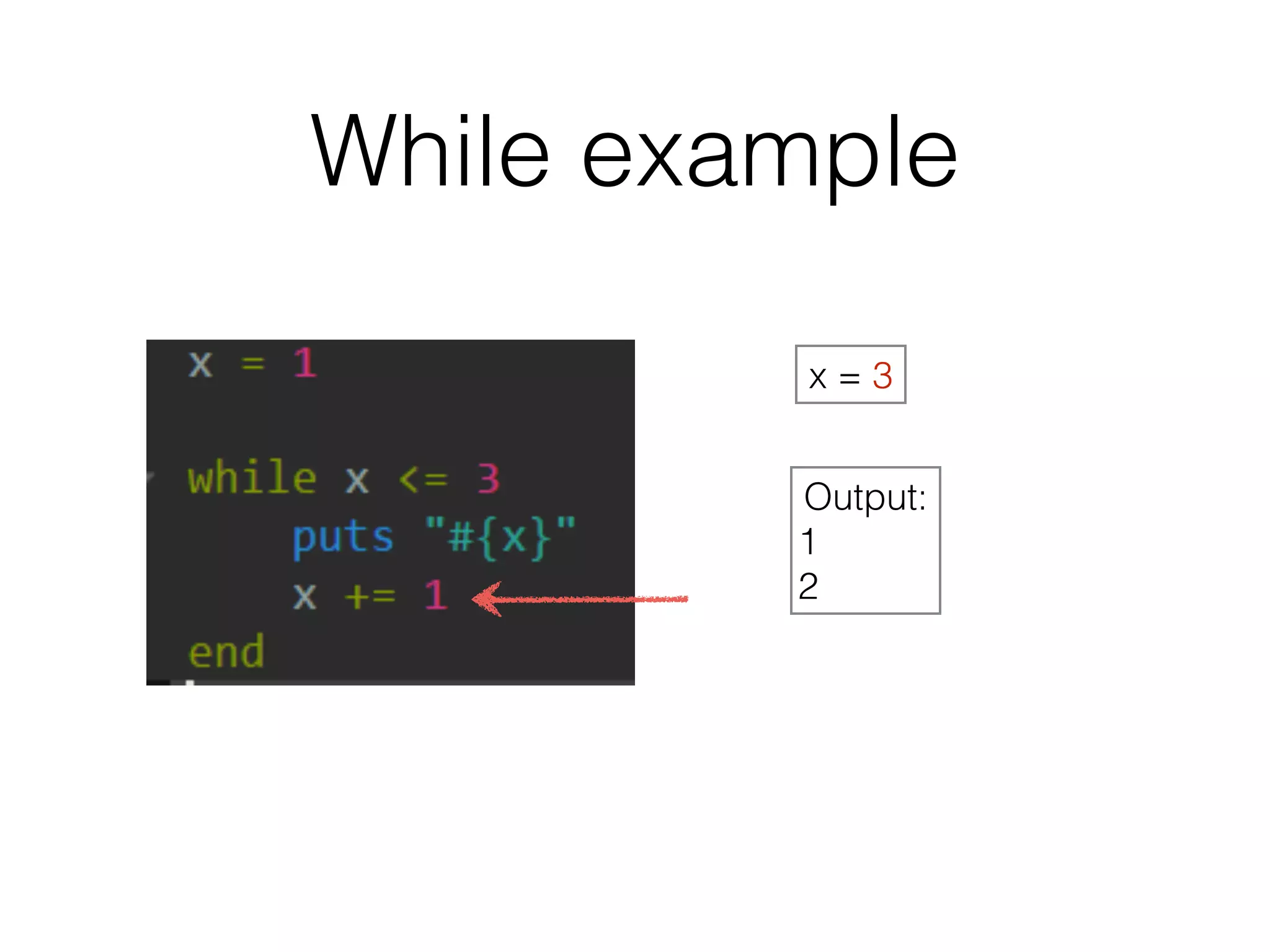 While example

x = 1

while x <= 3
    puts "#{x}"
    x += 1
end

x = 3

Output:
1
2